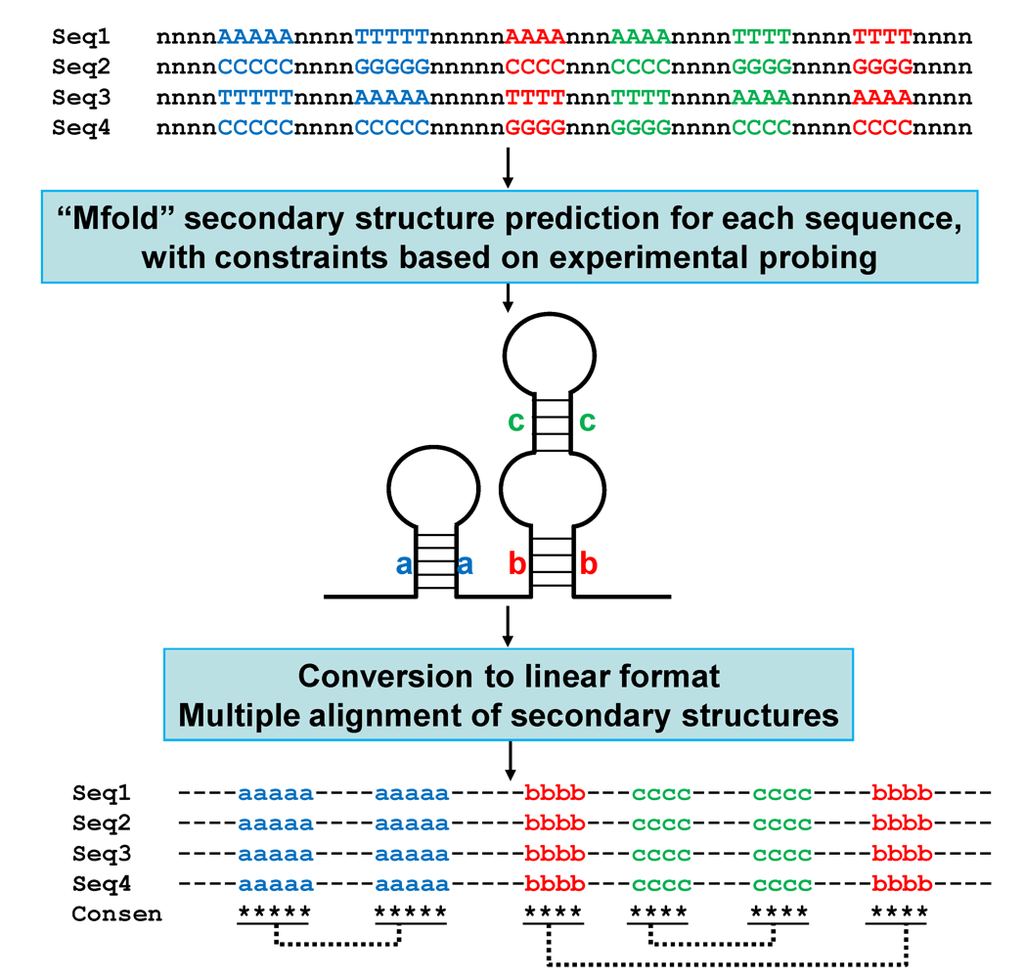 Seq1 nnnnAAAAAnnnnTTTTTnnnnnAAAAnnnAAAAnnnnTTTTnnnnTTTTnnnn
Seq2 nnnnCCCCCnnnnGGGGGnnnnnCCCCnnnCCCCnnnnGGGGnnnnGGGGnnnn
Seq3 nnnnTTTTTnnnnAAAAAnnnnnTTTTnnnTTTTnnnnAAAAnnnnAAAAnnnn
Seq4 nnnnCCCCCnnnnCCCCCnnnnnGGGGnnnGGGGnnnnCCCCnnnnCCCCnnnn

“Mfold” secondary structure prediction for each sequence, with constraints based on experimental probing

c c
a a b b

Conversion to linear format
Multiple alignment of secondary structures

Seq1 ----aaaaa----aaaaa-----bbbb---cccc----cccc----bbbb----
Seq2 ----aaaaa----aaaaa-----bbbb---cccc----cccc----bbbb----
Seq3 ----aaaaa----aaaaa-----bbbb---cccc----cccc----bbbb----
Seq4 ----aaaaa----aaaaa-----bbbb---cccc----cccc----bbbb----
Consen ***** ***** **** **** **** ****